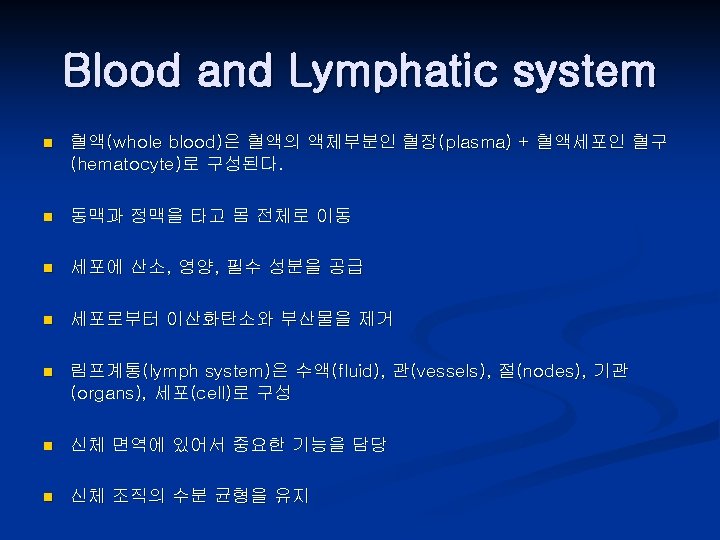 Blood and Lymphatic system

- 혈액(whole blood)은 혈액의 액체부분인 혈장(plasma) + 혈액세포인 혈구(hematocyte)로 구성된다.

- 동맥과 정맥을 타고 몸 전체로 이동

- 세포에 산소, 영양, 필수 성분을 공급

- 세포로부터 이산화탄소와 부산물을 제거

- 림프계통(lymph system)은 수액(fluid), 관(vessels), 절(nodes), 기관(organs), 세포(cell)로 구성

- 신체 면역에 있어서 중요한 기능을 담당

- 신체 조직의 수분 균형을 유지